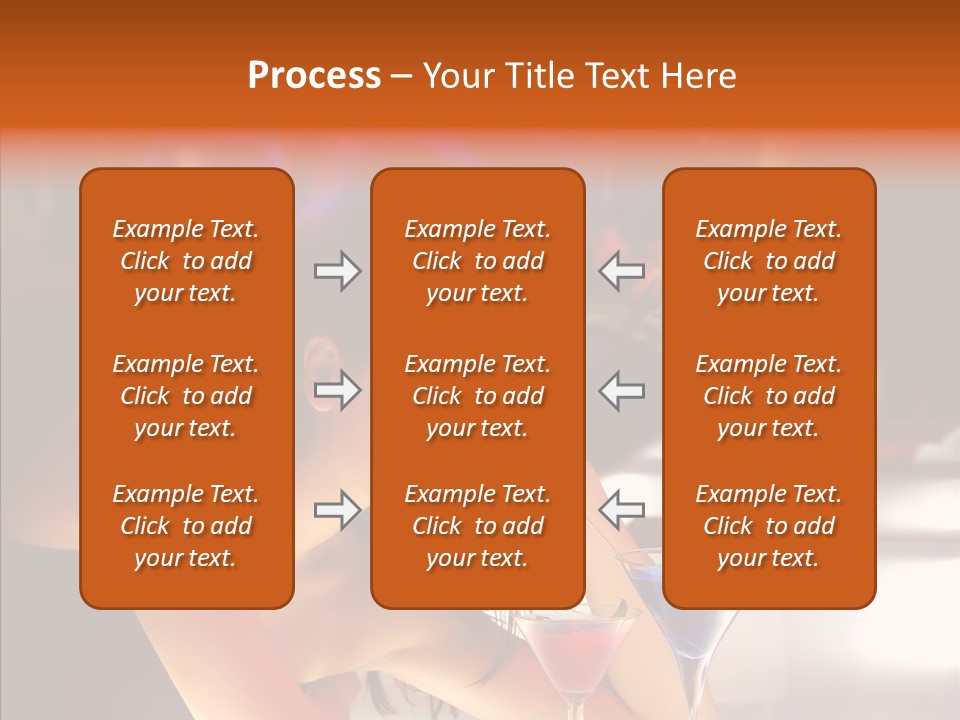 Process – Your Title Text Here

Example Text. Click to add your text.

Example Text. Click to add your text.

Example Text. Click to add your text.

Example Text. Click to add your text.

Example Text. Click to add your text.

Example Text. Click to add your text.

Example Text. Click to add your text.

Example Text. Click to add your text.

Example Text. Click to add your text.